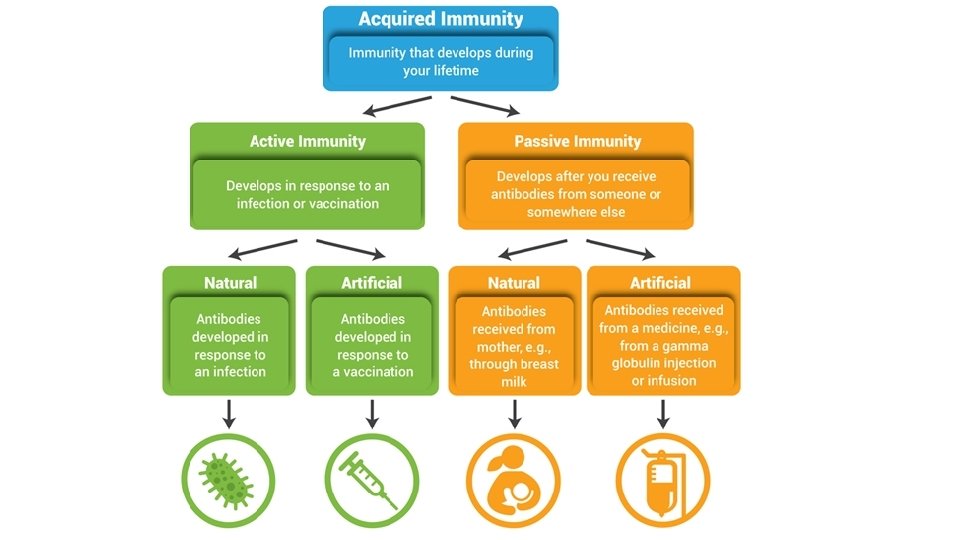 Acquired Immunity
Immunity that develops during your lifetime

Active Immunity
Develops in response to an infection or vaccination

Passive Immunity
Develops after you receive antibodies from someone or somewhere else

Natural
Antibodies developed in response to an infection

Artificial
Antibodies developed in response to a vaccination

Natural
Antibodies received from mother, e.g., through breast milk

Artificial
Antibodies received from a medicine, e.g., from a gamma globulin injection or infusion